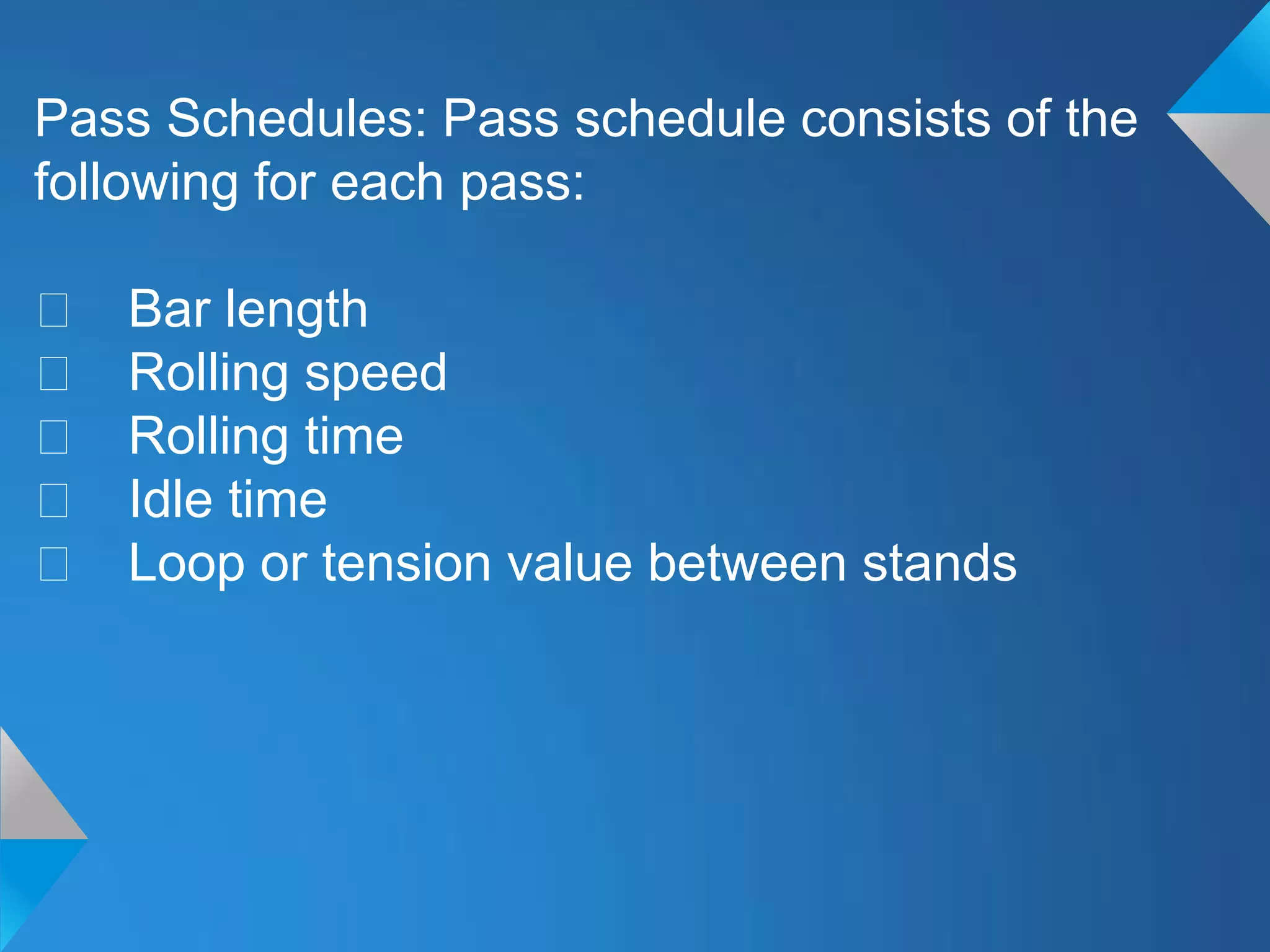 Pass Schedules: Pass schedule consists of the following for each pass:

□ Bar length
□ Rolling speed
□ Rolling time
□ Idle time
□ Loop or tension value between stands